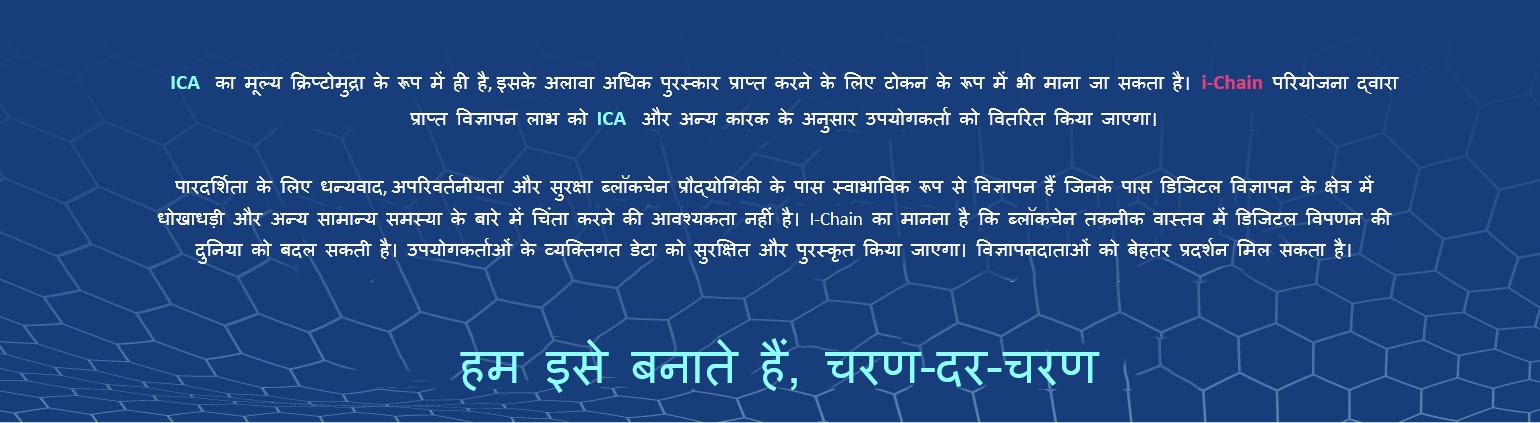 ICA का मूल्य क्रिप्टोमुद्रा के रूप में ही है, इसके अलावा अधिक पुरस्कार प्राप्त करने के लिए टोकन के रूप में भी माना जा सकता है। i-Chain परियोजना द्वारा प्राप्त विज्ञापन लाभ को ICA और अन्य कारक के अनुसार उपयोगकर्ता को वितरित किया जाएगा।

पारदर्शिता के लिए धन्यवाद, अपरिवर्तनीयता और सुरक्षा ब्लॉकचेन प्रौद्योगिकी के पास स्वाभाविक रूप से विज्ञापन हैं जिनके पास डिजिटल विज्ञापन के क्षेत्र में धोखाधड़ी और अन्य सामान्य समस्या के बारे में चिंता करने की आवश्यकता नहीं है। I-Chain का मानना है कि ब्लॉकचेन तकनीक वास्तव में डिजिटल विपणन की दुनिया को बदल सकती है। उपयोगकर्ताओं के व्यक्तिगत डेटा को सुरक्षित और पुरस्कृत किया जाएगा। विज्ञापनदाताओं को बेहतर प्रदर्शन मिल सकता है।

हम इसे बनाते हैं, चरण-दर-चरण